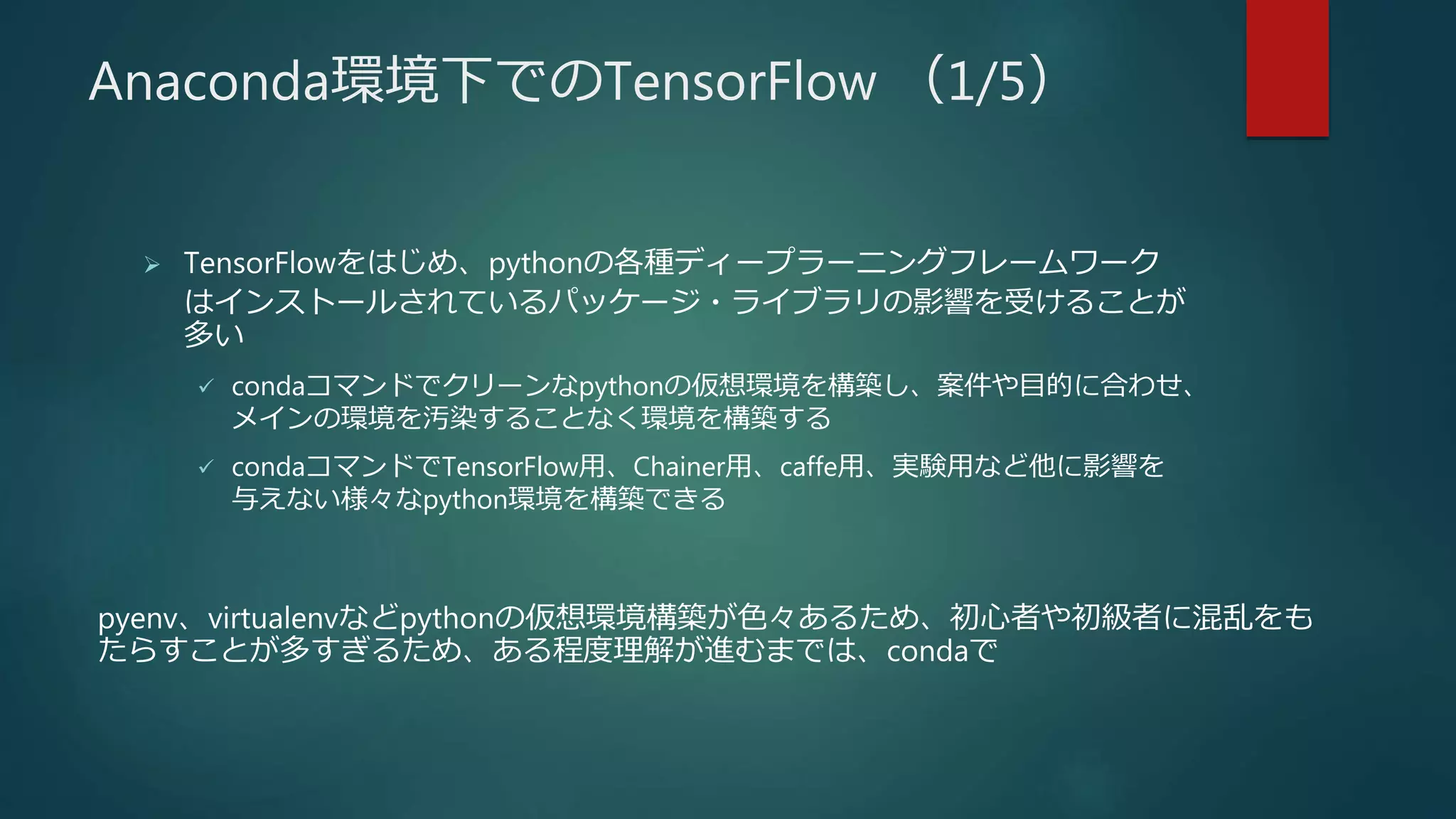 Anaconda環境下でのTensorFlow （1/5）

➢ TensorFlowをはじめ、pythonの各種ディープラーニングフレームワークはインストールされているパッケージ・ライブラリの影響を受けることが多い

✓ condaコマンドでクリーンなpythonの仮想環境を構築し、案件や目的に合わせ、メインの環境を汚染することなく環境を構築する

✓ condaコマンドでTensorFlow用、Chainer用、caffe用、実験用など他に影響を与えない様々なpython環境を構築できる

pyenv、virtualenvなどpythonの仮想環境構築が色々あるため、初心者や初級者に混乱をもたらすことが多すぎるため、ある程度理解が進むまでは、condaで